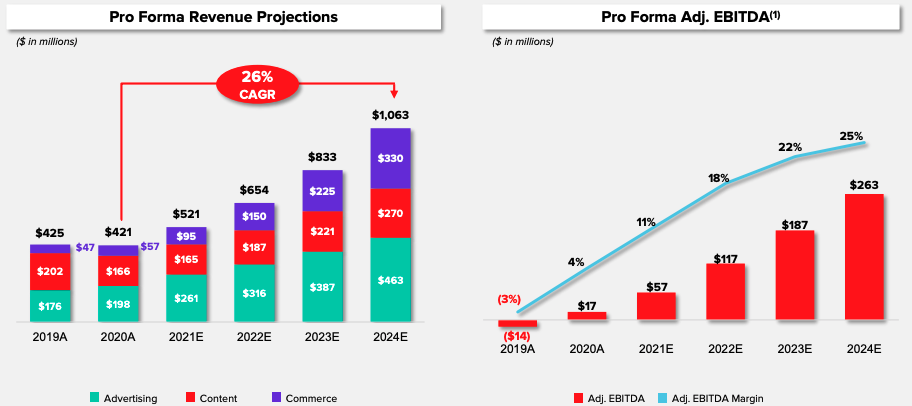 Pro Forma Revenue Projections

($ in millions)

26% CAGR

$425
$47
$202
$176
2019A

$421
$57
$166
$198
2020A

$521
$95
$165
$261
2021E

$654
$150
$187
$316
2022E

$833
$225
$221
$387
2023E

$1,063
$330
$270
$463
2024E

Advertising   Content   Commerce

Pro Forma Adj. EBITDA$^{(1)}$

($ in millions)

(3%)
($14)
2019A

4%
$17
2020A

11%
$57
2021E

18%
$117
2022E

22%
$187
2023E

25%
$263
2024E

Adj. EBITDA   Adj. EBITDA Margin